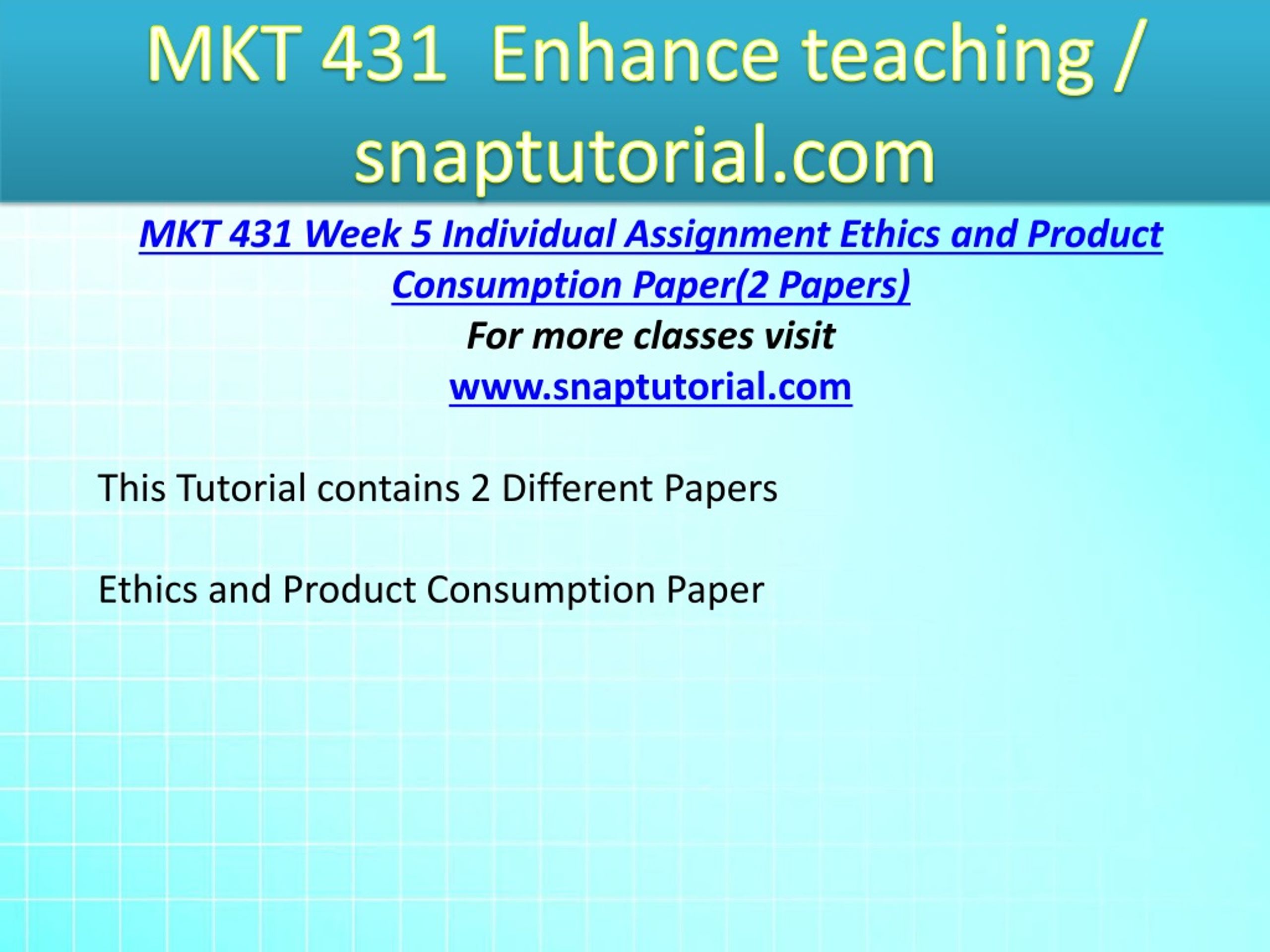 MKT 431 Enhance teaching / snaptutorial.com

MKT 431 Week 5 Individual Assignment Ethics and Product Consumption Paper(2 Papers)
For more classes visit
www.snaptutorial.com

This Tutorial contains 2 Different Papers

Ethics and Product Consumption Paper